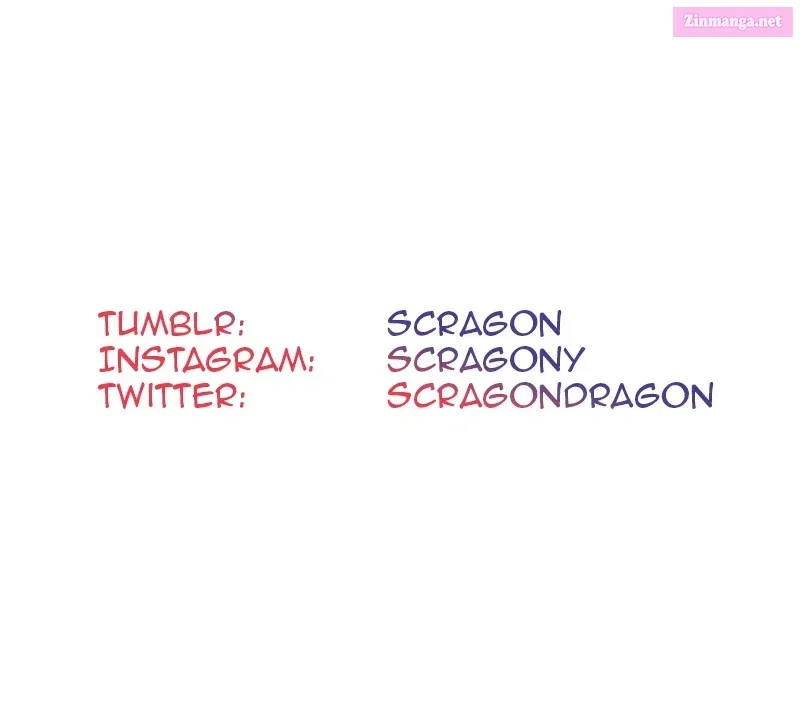 Zinmanga.net

TUMBLR: SCRAGON
INSTAGRAM: SCRAGONY
TWITTER: SCRAGONDRAGON